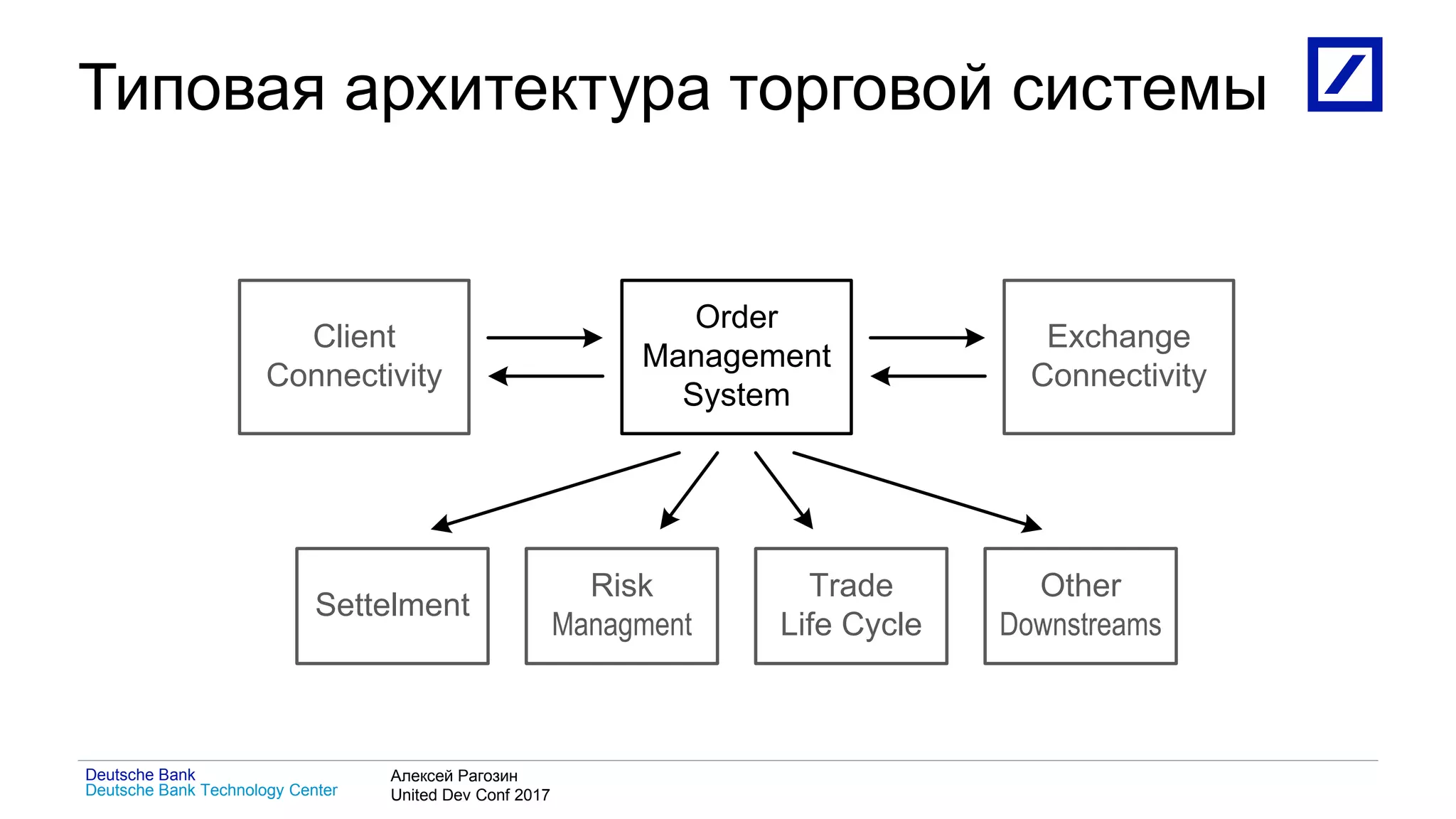 Типовая архитектура торговой системы

Client Connectivity

Order Management System

Exchange Connectivity

Settelment

Risk Managment

Trade Life Cycle

Other Downstreams

Deutsche Bank
Deutsche Bank Technology Center

Алексей Рагозин
United Dev Conf 2017